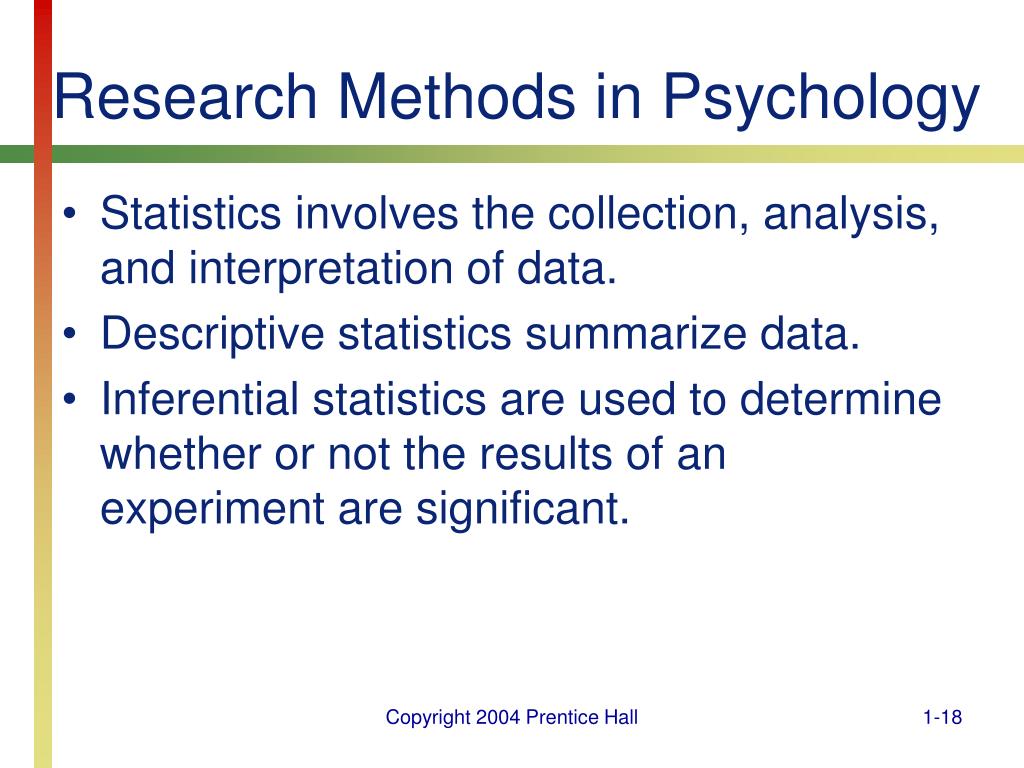 Research Methods in Psychology

• Statistics involves the collection, analysis, and interpretation of data.
• Descriptive statistics summarize data.
• Inferential statistics are used to determine whether or not the results of an experiment are significant.

Copyright 2004 Prentice Hall

1-18